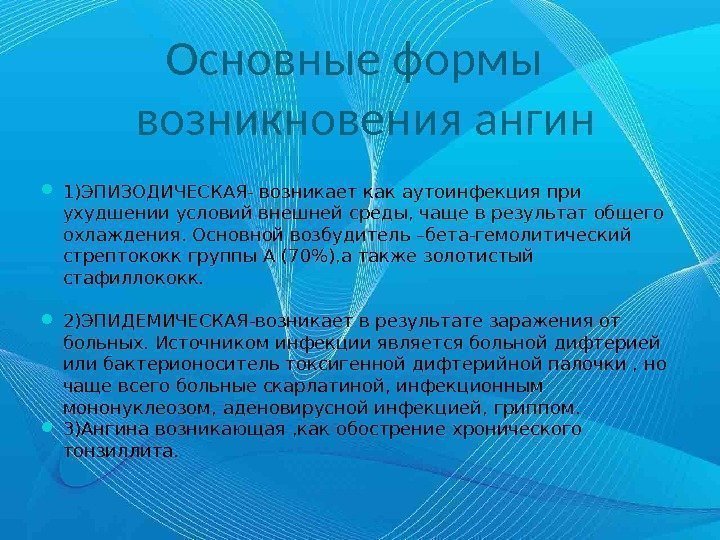 Основные формы возникновения ангин

1)ЭПИЗОДИЧЕСКАЯ- возникает как аутоинфекция при ухудшении условий внешней среды, чаще в результат общего охлаждения. Основной возбудитель –бета-гемолитический стрептококк группы А (70%),а также золотистый стафиллококк.

2)ЭПИДЕМИЧЕСКАЯ-возникает в результате заражения от больных. Источником инфекции является больной дифтерией или бактерионоситель токсигенной дифтерийной палочки , но чаще всего больные скарлатиной, инфекционным мононуклеозом, аденовирусной инфекцией, гриппом.

3)Ангина возникающая ,как обострение хронического тонзиллита.